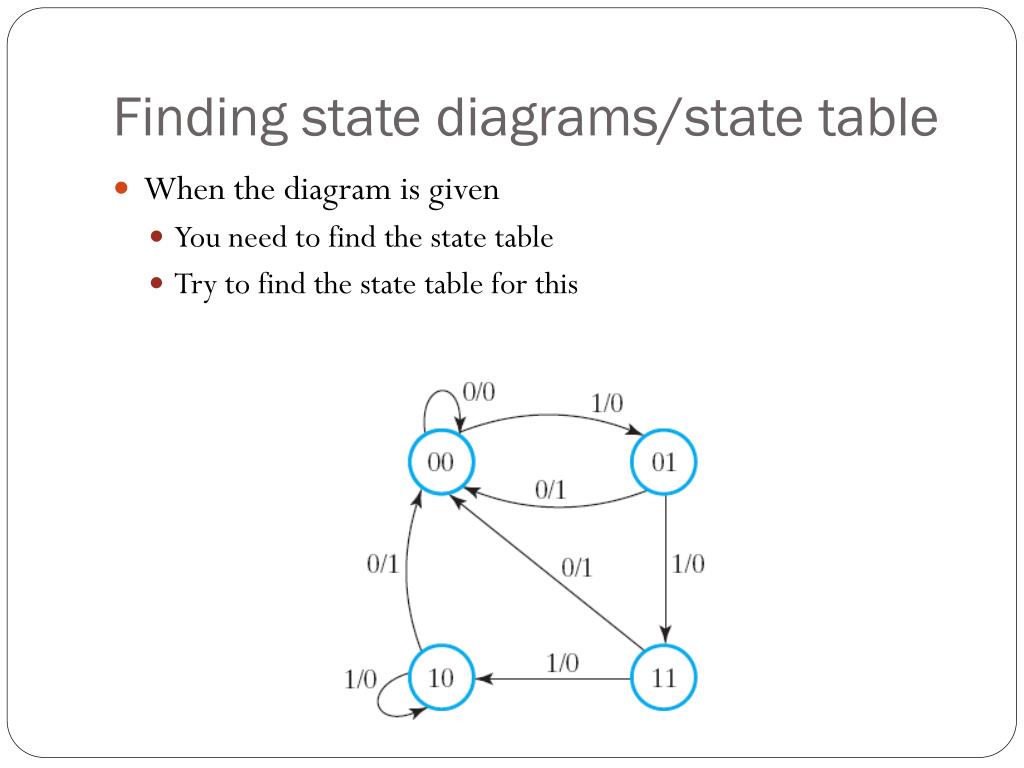 Finding state diagrams/state table

When the diagram is given

You need to find the state table

Try to find the state table for this

0/0

1/0

00

01

0/1

0/1

0/1

1/0

1/0

1/0

10

11